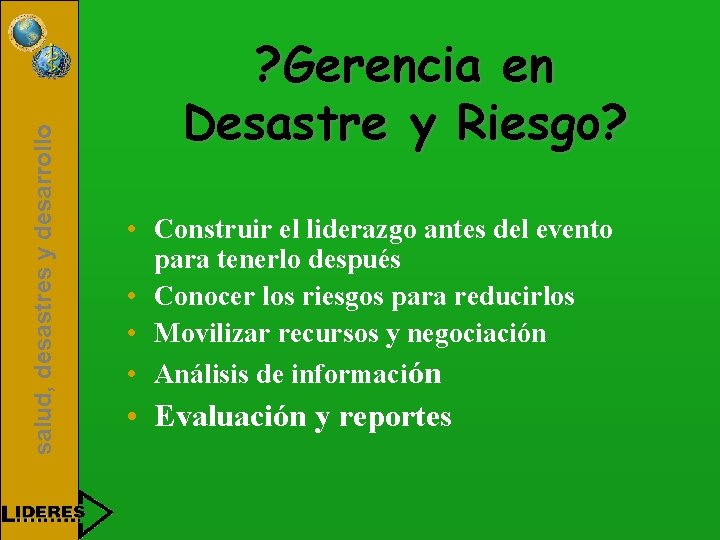 salud, desastres y desarrollo

?Gerencia en Desastre y Riesgo?

• Construir el liderazgo antes del evento para tenerlo después
• Conocer los riesgos para reducirlos
• Movilizar recursos y negociación
• Análisis de información
• Evaluación y reportes

LIDERES